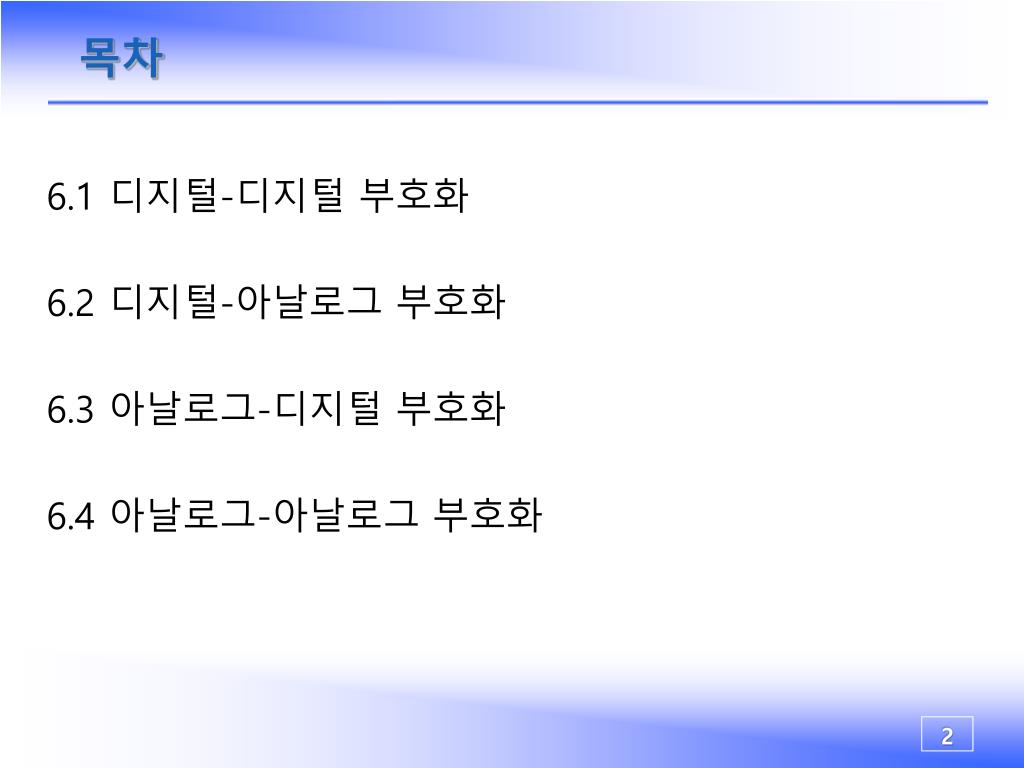 목차

6.1 디지털-디지털 부호화

6.2 디지털-아날로그 부호화

6.3 아날로그-디지털 부호화

6.4 아날로그-아날로그 부호화

2